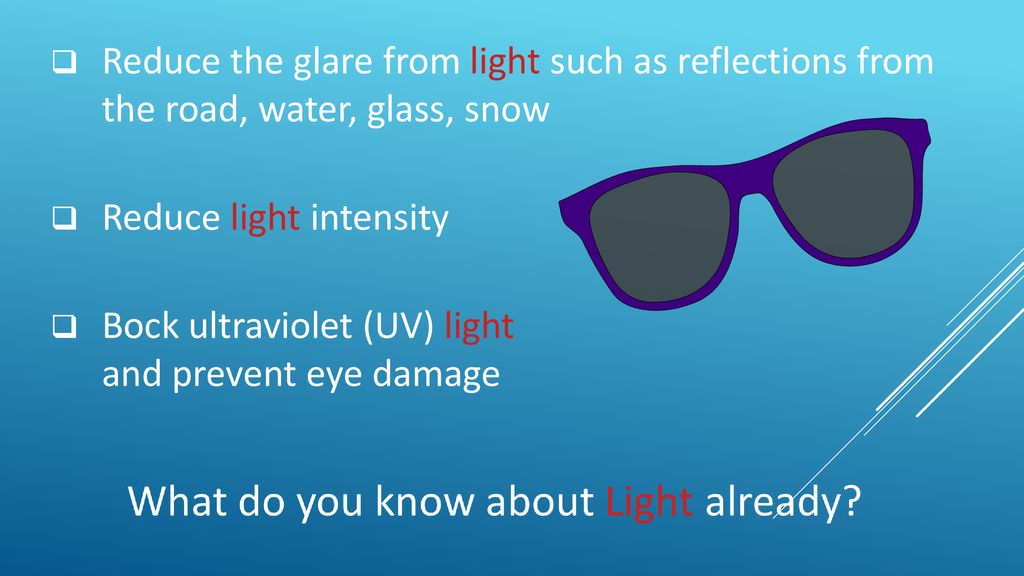 ❑ Reduce the glare from light such as reflections from the road, water, glass, snow

❑ Reduce light intensity

❑ Bock ultraviolet (UV) light and prevent eye damage

What do you know about Light already?